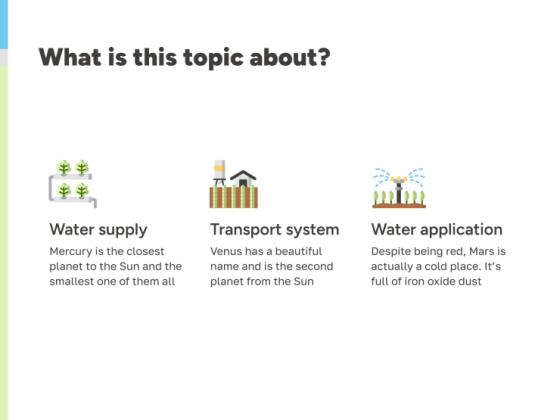 What is this topic about?

Water supply

Mercury is the closest planet to the Sun and the smallest one of them all

Transport system

Venus has a beautiful name and is the second planet from the Sun

Water application

Despite being red, Mars is actually a cold place. It's full of iron oxide dust